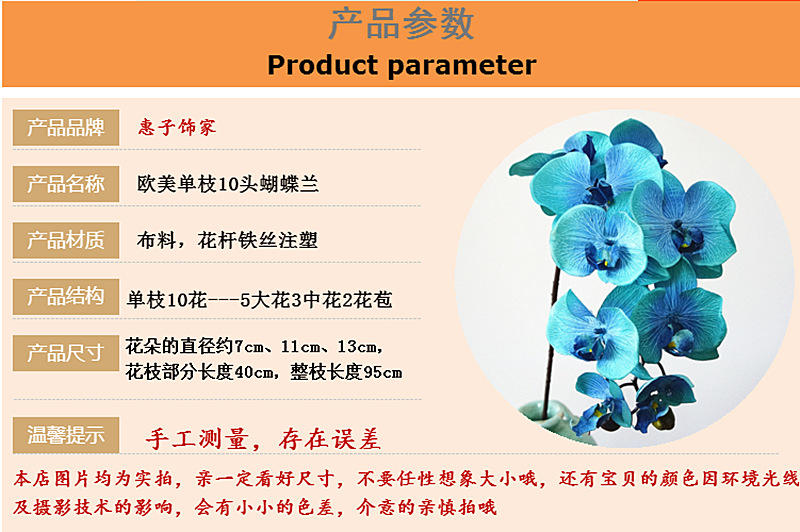 产品参数
Product parameter

产品品牌 惠子饰家

产品名称 欧美单枝10头蝴蝶兰

产品材质 布料，花杆铁丝注塑

产品结构 单枝10花---5大花3中花2花苞

产品尺寸 花朵的直径约7cm、11cm、13cm，花枝部分长度40cm，整枝长度95cm

温馨提示 手工测量，存在误差

本店图片均为实拍，亲一定看好尺寸，不要任性想象大小哦，还有宝贝的颜色因环境光线及摄影技术的影响，会有小小的色差，介意的亲慎拍哦